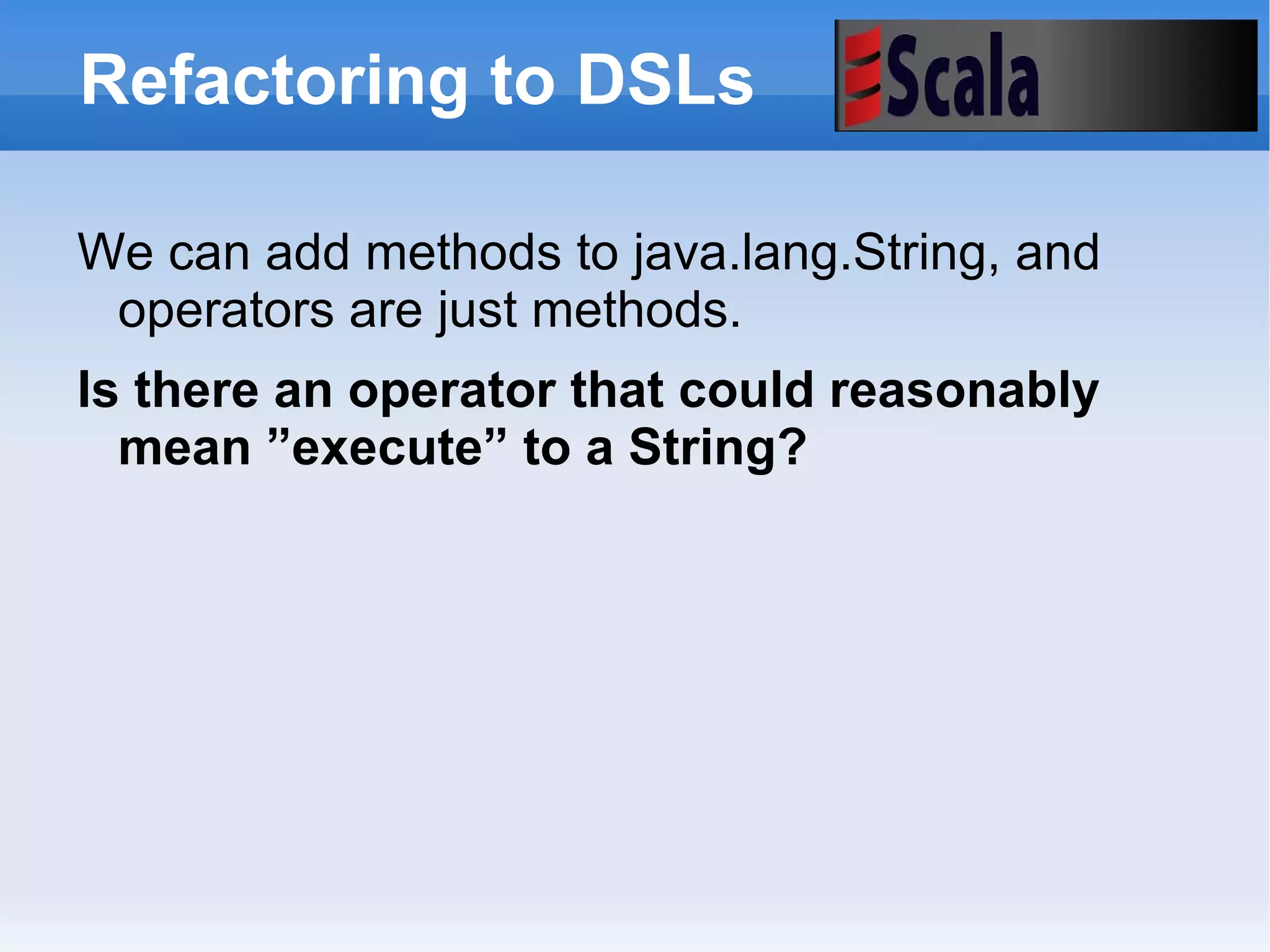 Refactoring to DSLs

Scala

We can add methods to java.lang.String, and operators are just methods.

Is there an operator that could reasonably mean ”execute” to a String?